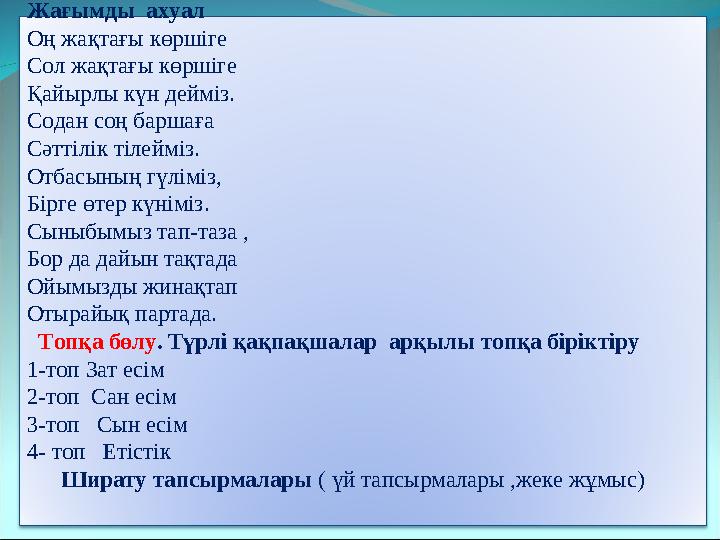 Жағымды ахуал
Оң жақтағы көршіге
Сол жақтағы көршіге
Қайырлы күн дейміз.
Содан соң баршаға
Сәттілік тілейміз.
Отбасының гүліміз,
Бірге өтер күніміз.
Сыныбымыз тап-таза ,
Бор да дайын тақтада
Ойымызды жинақтап
Отырайық партада.

Топқа бөлу. Түрлі қақпақшалар арқылы топқа біріктіру
1-топ Зат есім
2-топ Сан есім
3-топ Сын есім
4- топ Етістік

Ширату тапсырмалары ( үй тапсырмалары ,жеке жұмыс)